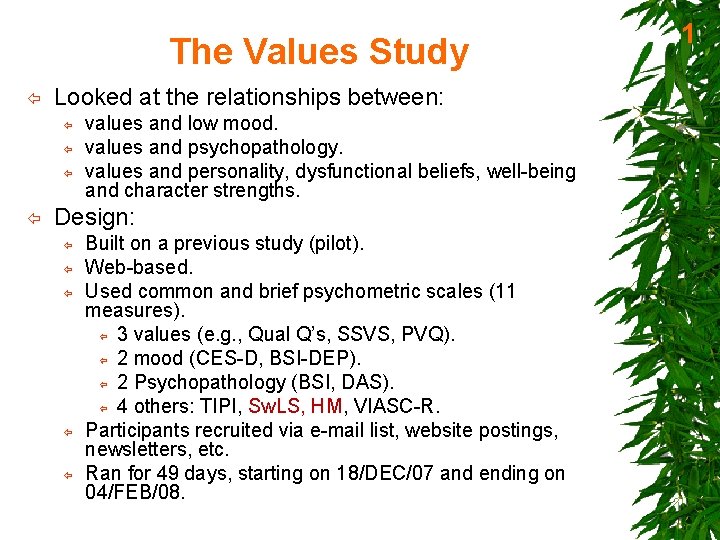 The Values Study

1

Looked at the relationships between:
values and low mood.
values and psychopathology.
values and personality, dysfunctional beliefs, well-being and character strengths.

Design:
Built on a previous study (pilot).
Web-based.
Used common and brief psychometric scales (11 measures).
3 values (e.g., Qual Q's, SSVS, PVQ).
2 mood (CES-D, BSI-DEP).
2 Psychopathology (BSI, DAS).
4 others: TIPI, SwLS, HM, VIASC-R.
Participants recruited via e-mail list, website postings, newsletters, etc.
Ran for 49 days, starting on 18/DEC/07 and ending on 04/FEB/08.